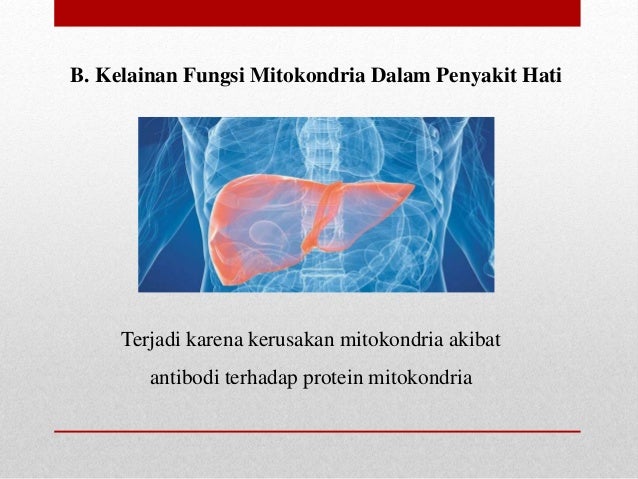 B. Kelainan Fungsi Mitokondria Dalam Penyakit Hati

Terjadi karena kerusakan mitokondria akibat antibodi terhadap protein mitokondria